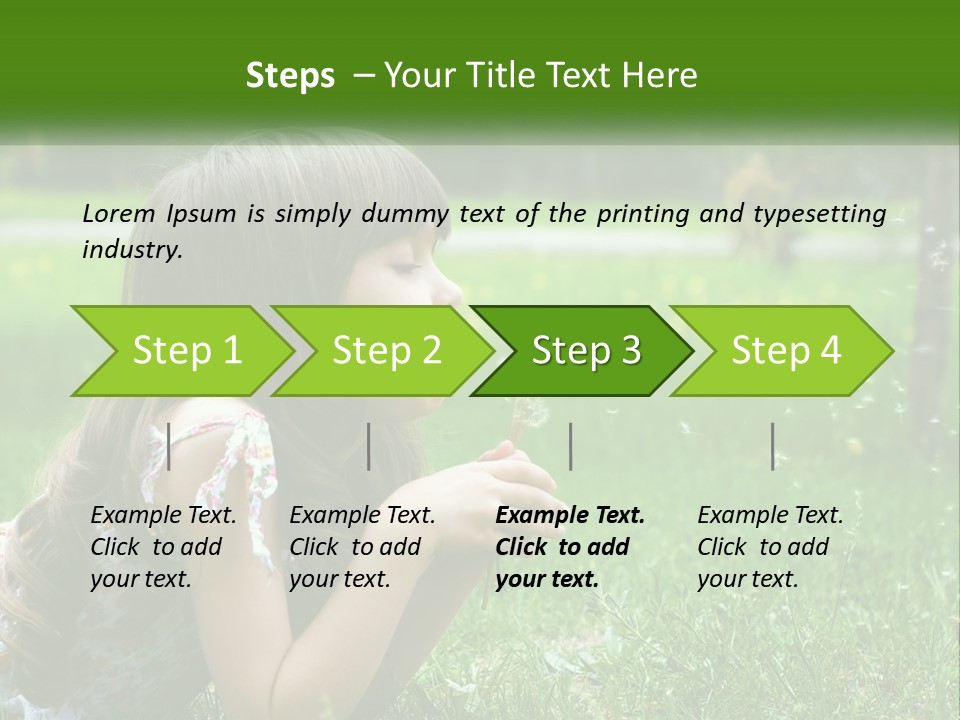 Steps – Your Title Text Here

Lorem Ipsum is simply dummy text of the printing and typesetting industry.

Step 1

Step 2

Step 3

Step 4

Example Text. Click to add your text.

Example Text. Click to add your text.

Example Text. Click to add your text.

Example Text. Click to add your text.